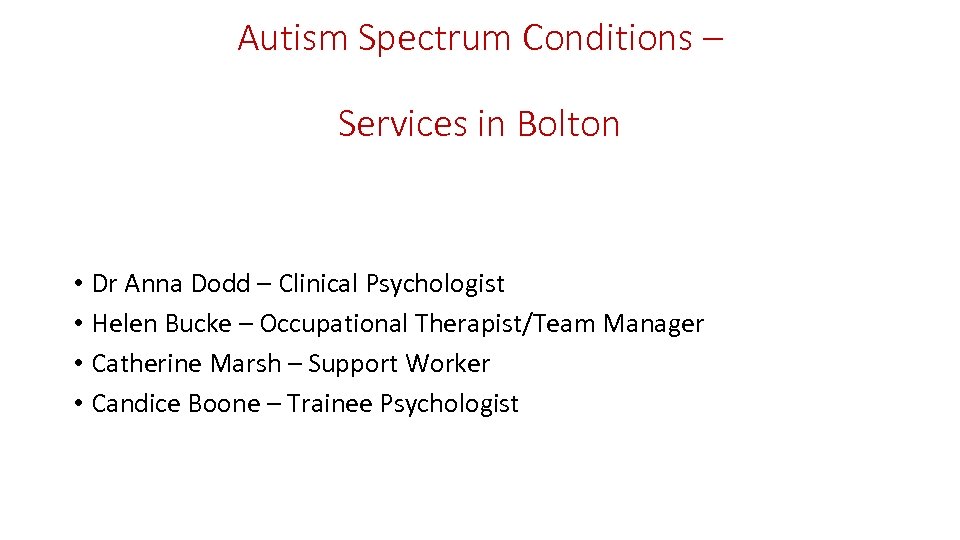 Autism Spectrum Conditions –

Services in Bolton

• Dr Anna Dodd – Clinical Psychologist
• Helen Bucke – Occupational Therapist/Team Manager
• Catherine Marsh – Support Worker
• Candice Boone – Trainee Psychologist